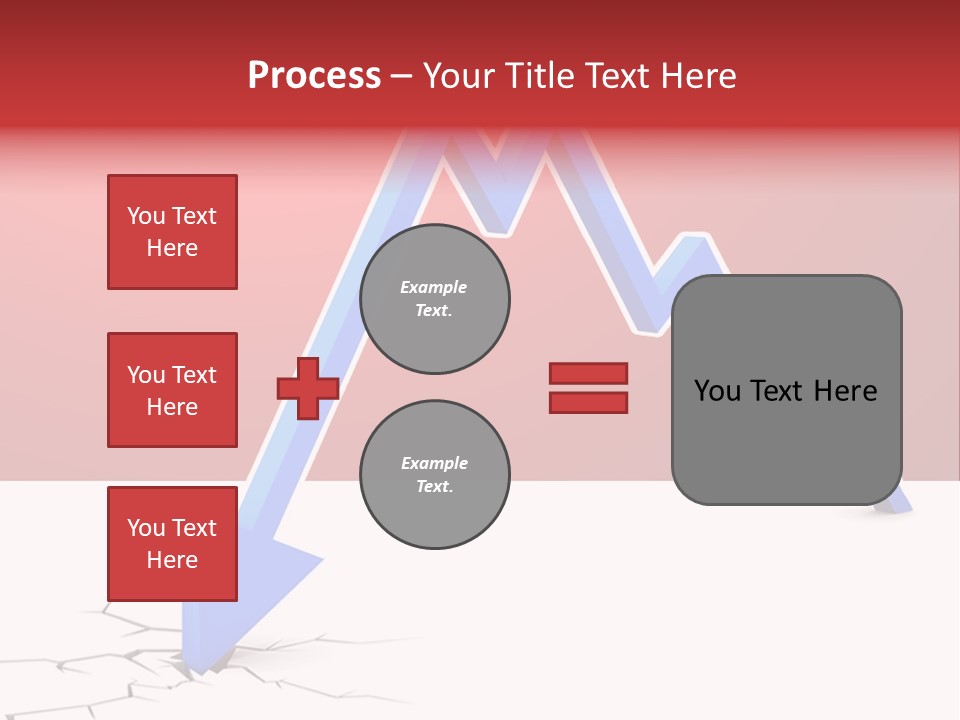 Process – Your Title Text Here

You Text Here

You Text Here

You Text Here

Example Text.

Example Text.

You Text Here